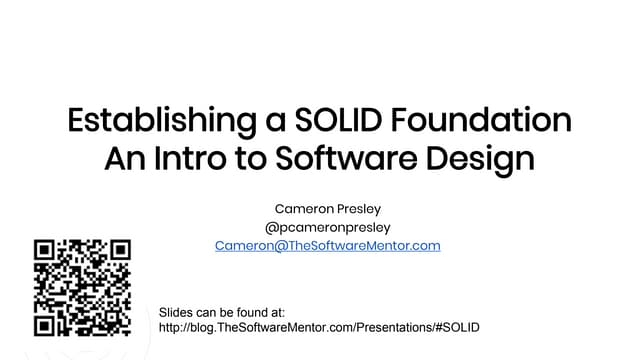 Establishing a SOLID Foundation
An Intro to Software Design

Cameron Presley
@pcameronpresley
Cameron@TheSoftwareMentor.com

Slides can be found at:
http://blog.TheSoftwareMentor.com/Presentations/#SOLID